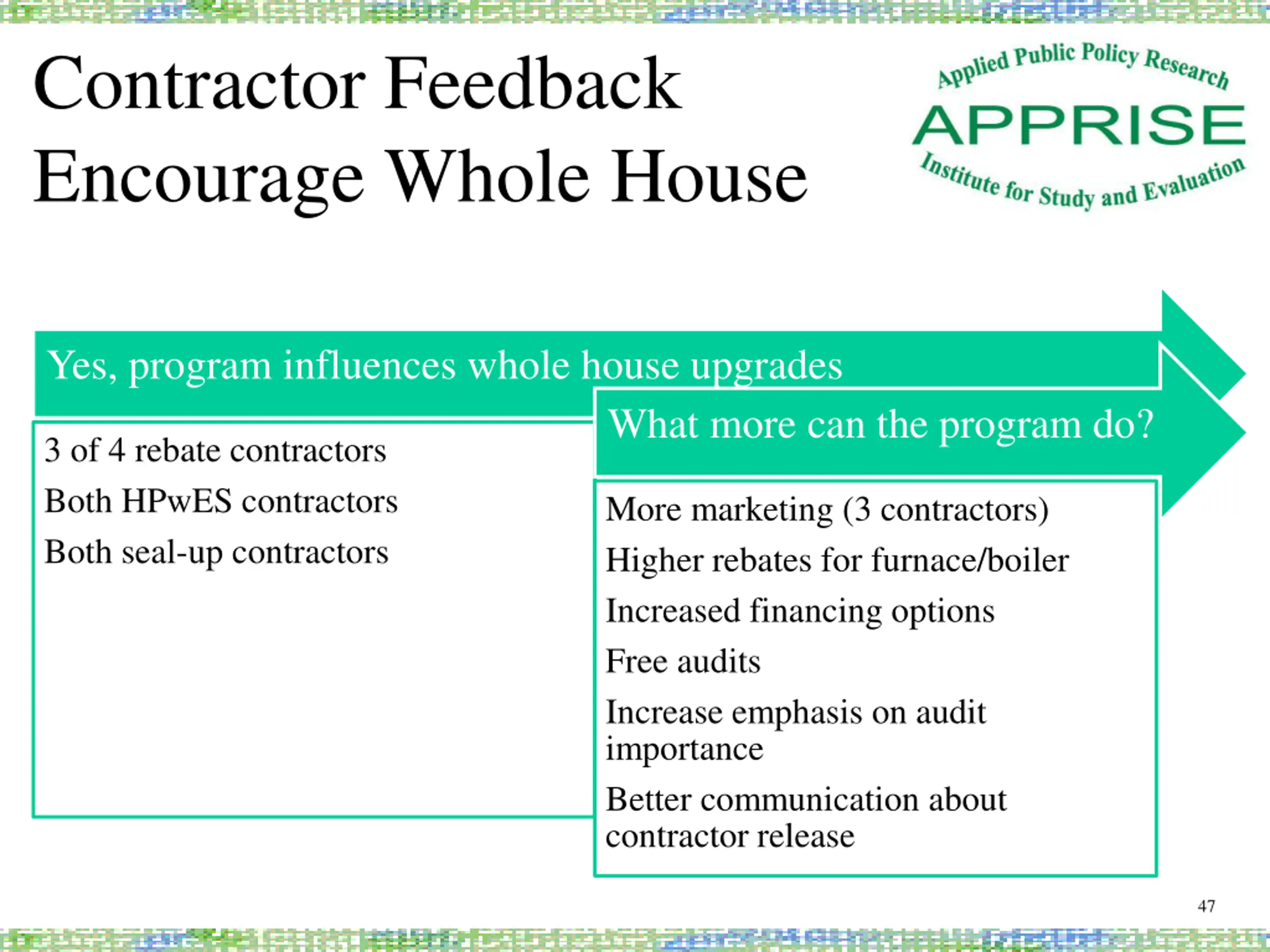 Contractor Feedback
Encourage Whole House

Applied Public Policy Research
APPRISE
Institute for Study and Evaluation

Yes, program influences whole house upgrades

3 of 4 rebate contractors

Both HPwES contractors

Both seal-up contractors

What more can the program do?

More marketing (3 contractors)

Higher rebates for furnace/boiler

Increased financing options

Free audits

Increase emphasis on audit importance

Better communication about contractor release

47